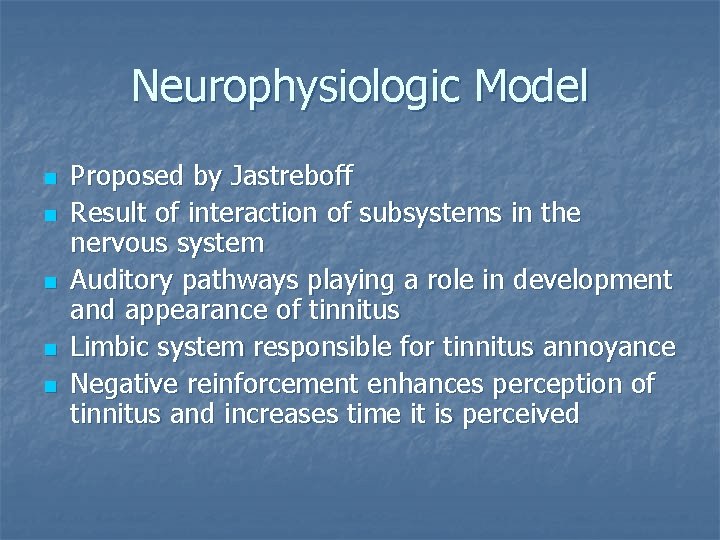 Neurophysiologic Model

- Proposed by Jastreboff
- Result of interaction of subsystems in the nervous system
- Auditory pathways playing a role in development and appearance of tinnitus
- Limbic system responsible for tinnitus annoyance
- Negative reinforcement enhances perception of tinnitus and increases time it is perceived